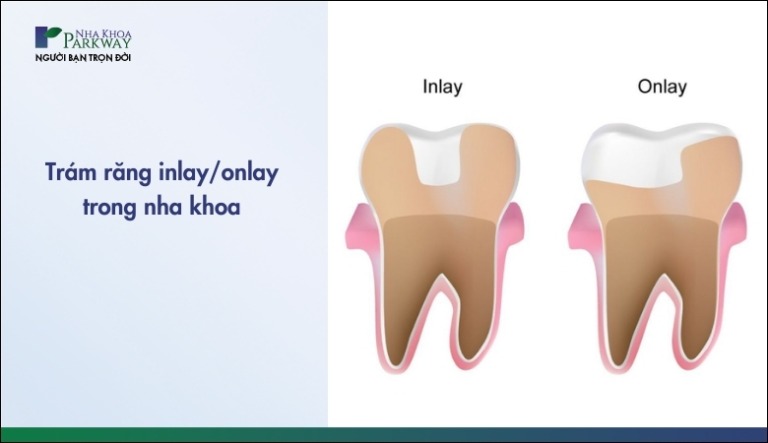 NHA KHOA PARKWAY
NGƯỜI BẠN TRỌN ĐỜI

Trám răng inlay/onlay trong nha khoa

Inlay

Onlay